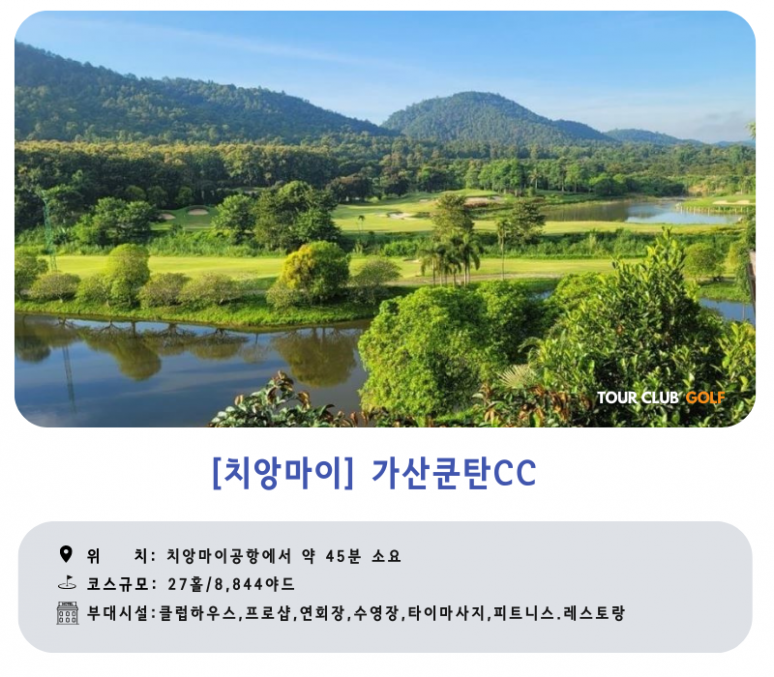 TOUR CLUB GOLF

[치앙마이] 가산쿤탄CC

위 치: 치앙마이공항에서 약 45분 소요
코스규모: 27홀/8,844야드
부대시설:클럽하우스,프로샵,연회장,수영장,타이마사지,피트니스.레스토랑